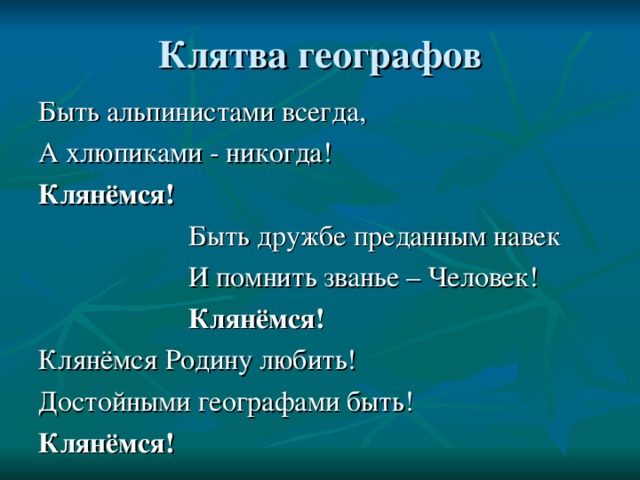 Клятва географов

Быть альпинистами всегда,
А хлюпиками - никогда!
Клянёмся!

Быть дружбе преданным навек
И помнить званье – Человек!
Клянёмся!

Клянёмся Родину любить!
Достойными географами быть!
Клянёмся!